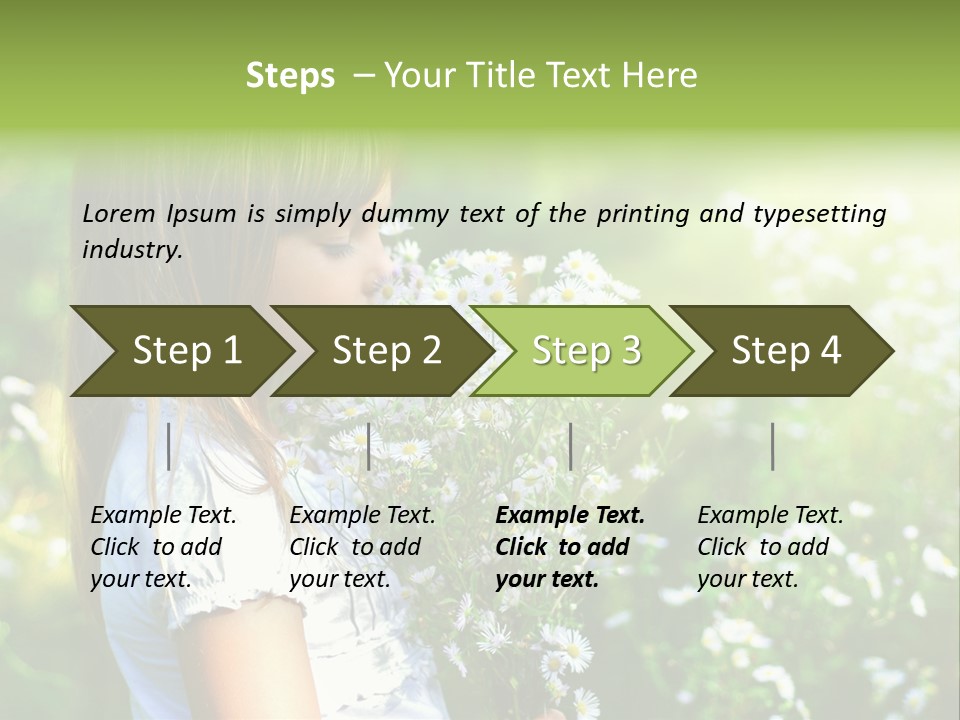 Steps – Your Title Text Here

Lorem Ipsum is simply dummy text of the printing and typesetting industry.

Step 1

Step 2

Step 3

Step 4

Example Text. Click to add your text.

Example Text. Click to add your text.

Example Text. Click to add your text.

Example Text. Click to add your text.